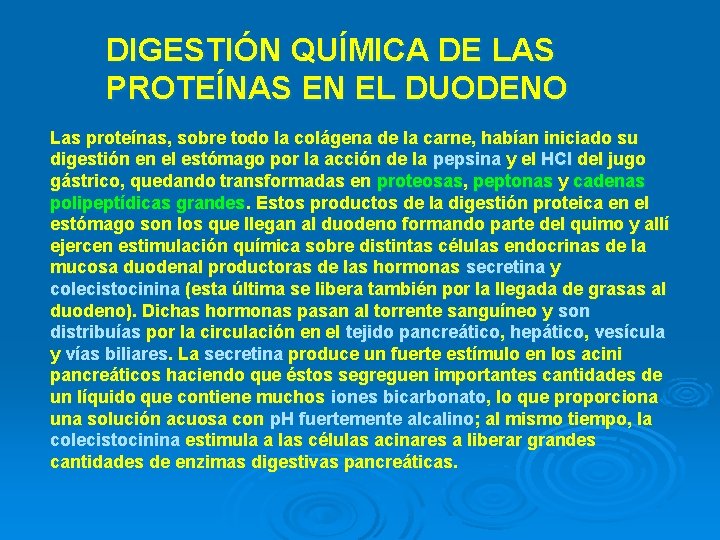 DIGESTIÓN QUÍMICA DE LAS PROTEÍNAS EN EL DUODENO

Las proteínas, sobre todo la colágena de la carne, habían iniciado su digestión en el estómago por la acción de la pepsina y el HCl del jugo gástrico, quedando transformadas en proteosas, peptonas y cadenas polipeptídicas grandes. Estos productos de la digestión proteica en el estómago son los que llegan al duodeno formando parte del quimo y allí ejercen estimulación química sobre distintas células endocrinas de la mucosa duodenal productoras de las hormonas secretina y colecistocinina (esta última se libera también por la llegada de grasas al duodeno). Dichas hormonas pasan al torrente sanguíneo y son distribuías por la circulación en el tejido pancreático, hepático, vesícula y vías biliares. La secretina produce un fuerte estímulo en los acini pancreáticos haciendo que éstos segreguen importantes cantidades de un líquido que contiene muchos iones bicarbonato, lo que proporciona una solución acuosa con pH fuertemente alcalino; al mismo tiempo, la colecistocinina estimula a las células acinares a liberar grandes cantidades de enzimas digestivas pancreáticas.